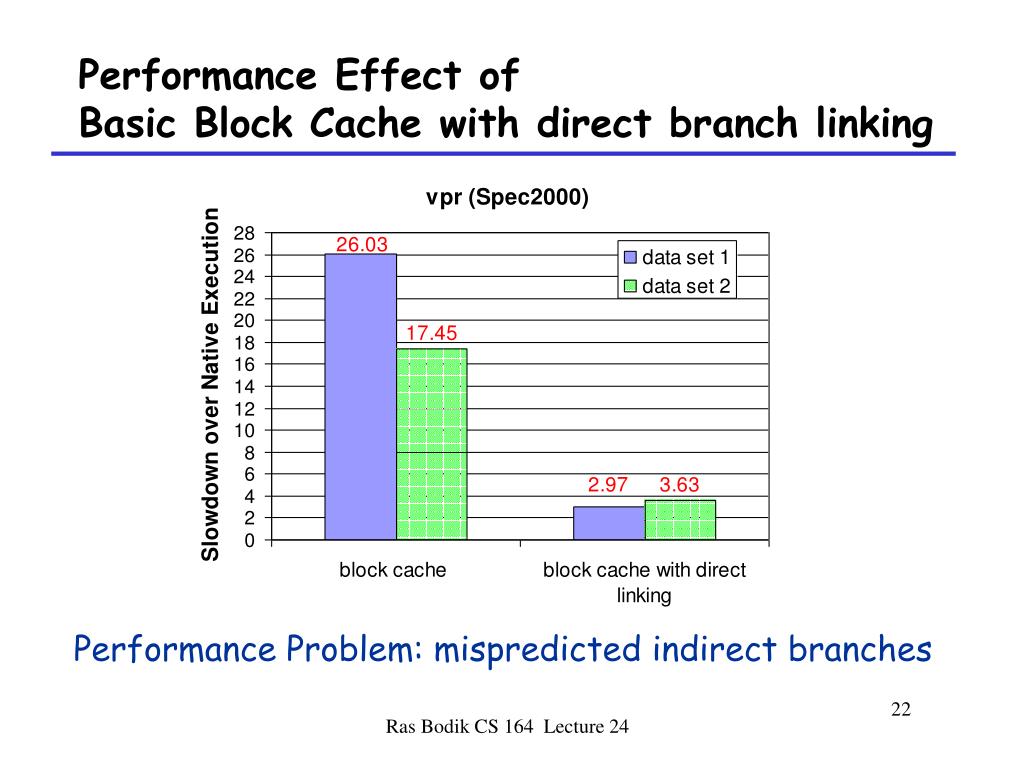 Performance Effect of
Basic Block Cache with direct branch linking

vpr (Spec2000)

Slowdown over Native Execution

28
26
24
22
20
18
16
14
12
10
8
6
4
2
0

26.03
17.45
2.97
3.63

data set 1
data set 2

block cache
block cache with direct linking

Performance Problem: mispredicted indirect branches

22

Ras Bodik CS 164 Lecture 24